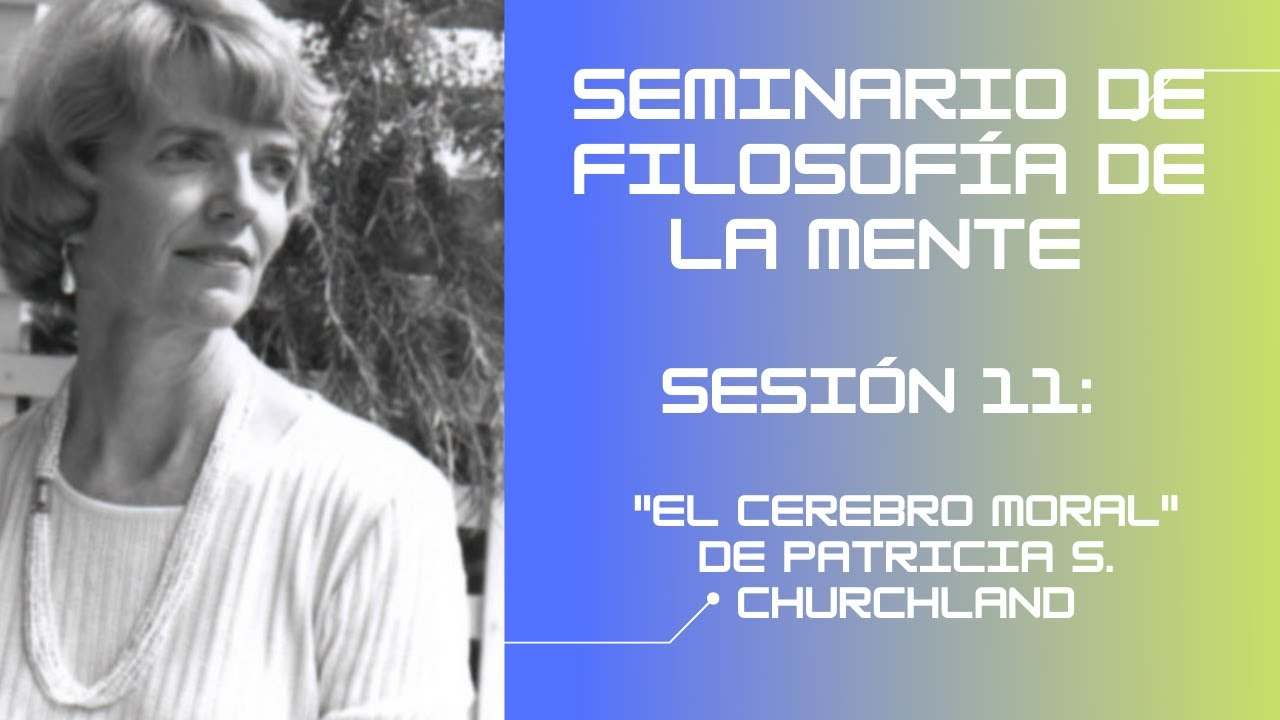 SEMINARIO DE FILOSOFÍA DE LA MENTE

SESIÓN 11:

"EL CEREBRO MORAL" DE PATRICIA S. CHURCHLAND